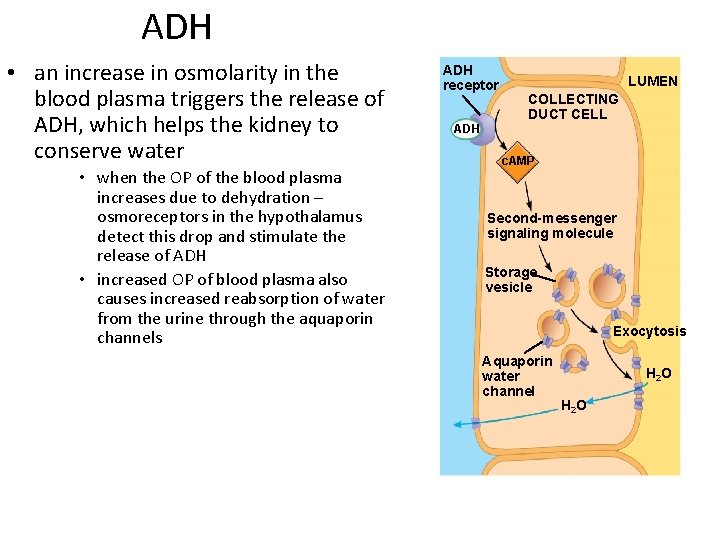 ADH

• an increase in osmolarity in the blood plasma triggers the release of ADH, which helps the kidney to conserve water
  • when the OP of the blood plasma increases due to dehydration – osmoreceptors in the hypothalamus detect this drop and stimulate the release of ADH
  • increased OP of blood plasma also causes increased reabsorption of water from the urine through the aquaporin channels

ADH receptor

LUMEN

COLLECTING DUCT CELL

ADH

cAMP

Second-messenger signaling molecule

Storage vesicle

Exocytosis

Aquaporin water channel

$H_2O$

$H_2O$